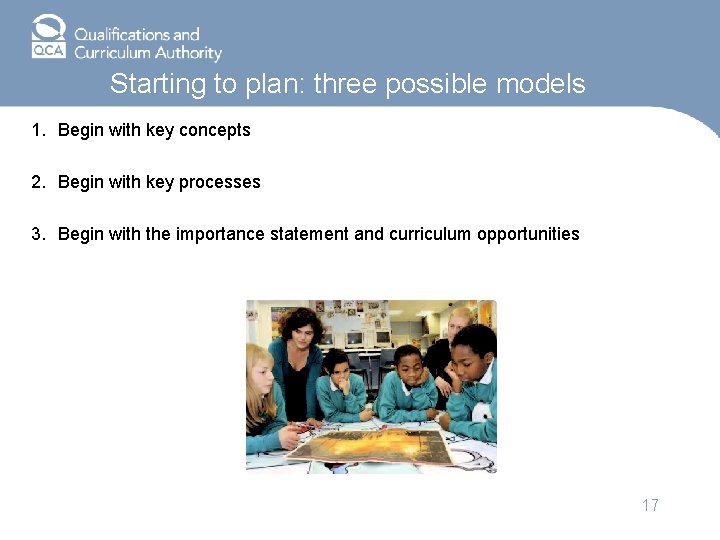 QCA Qualifications and Curriculum Authority

Starting to plan: three possible models

1. Begin with key concepts

2. Begin with key processes

3. Begin with the importance statement and curriculum opportunities

17